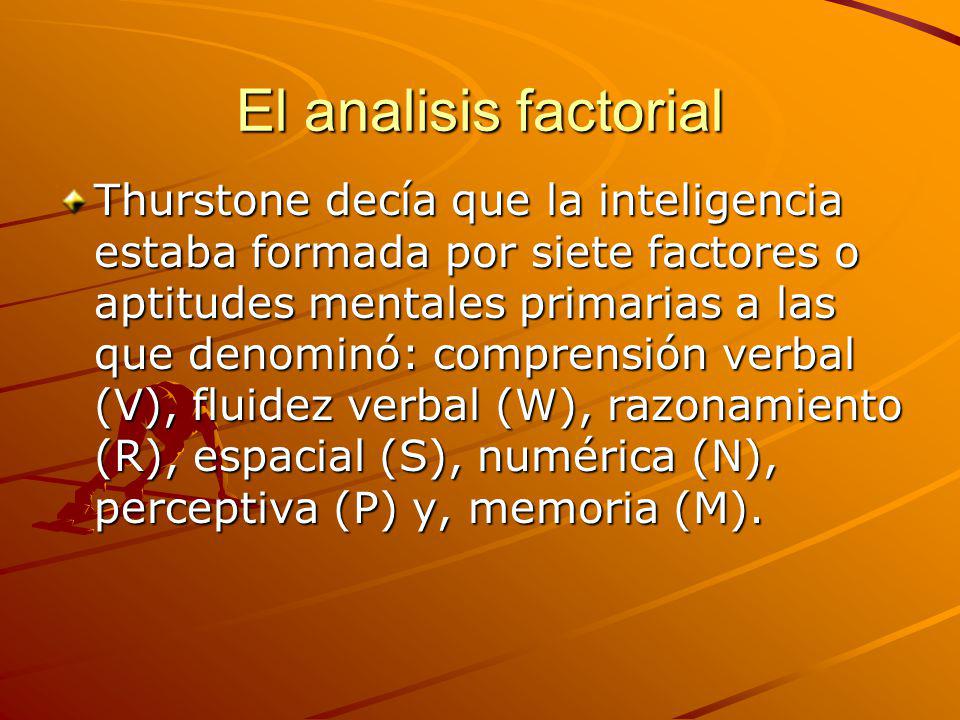 El analisis factorial

Thurstone decía que la inteligencia estaba formada por siete factores o aptitudes mentales primarias a las que denominó: comprensión verbal (V), fluidez verbal (W), razonamiento (R), espacial (S), numérica (N), perceptiva (P) y, memoria (M).